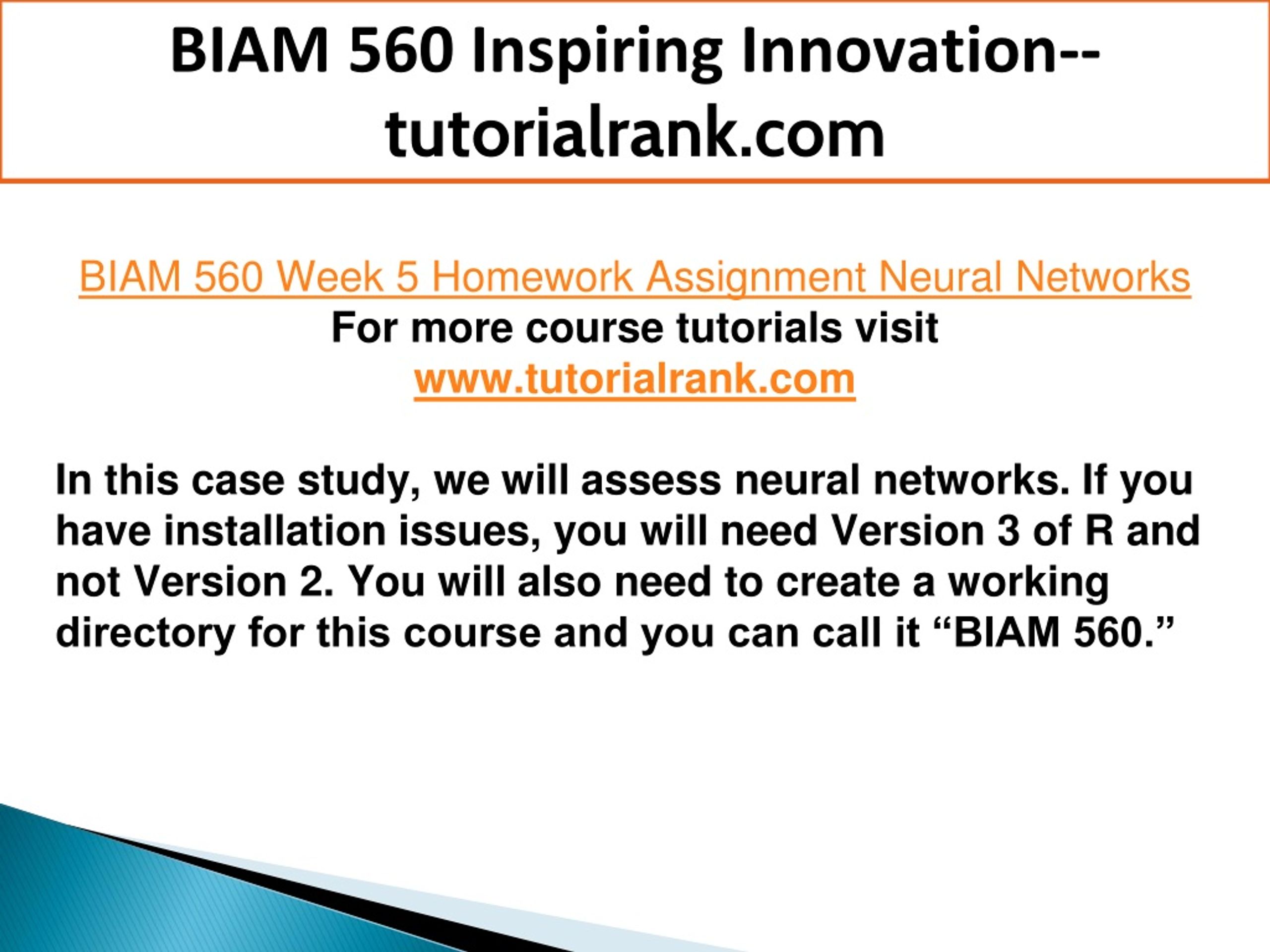 BIAM 560 Inspiring Innovation--tutorialrank.com

BIAM 560 Week 5 Homework Assignment Neural Networks
For more course tutorials visit
www.tutorialrank.com

In this case study, we will assess neural networks. If you have installation issues, you will need Version 3 of R and not Version 2. You will also need to create a working directory for this course and you can call it “BIAM 560.”